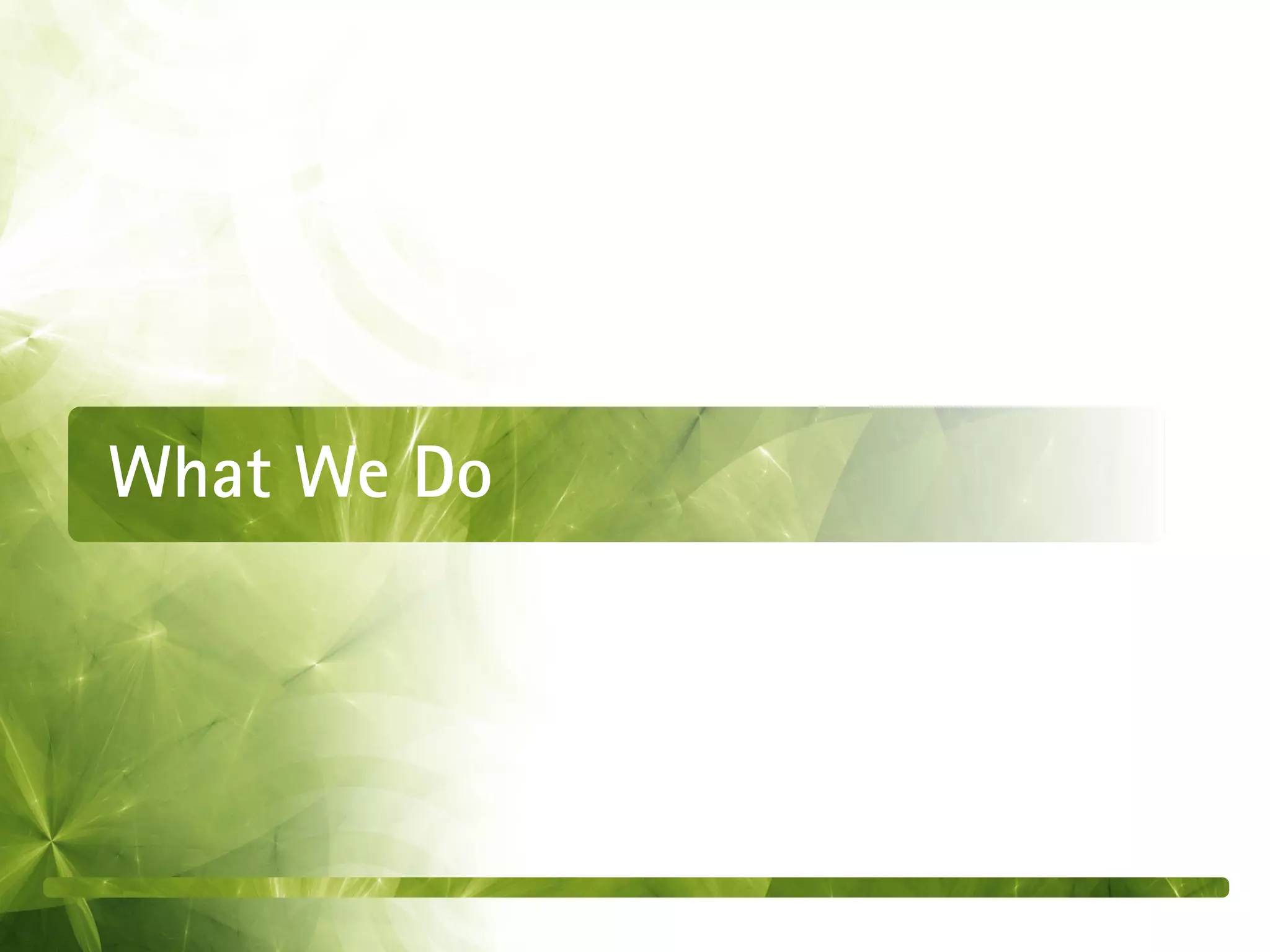 What We Do